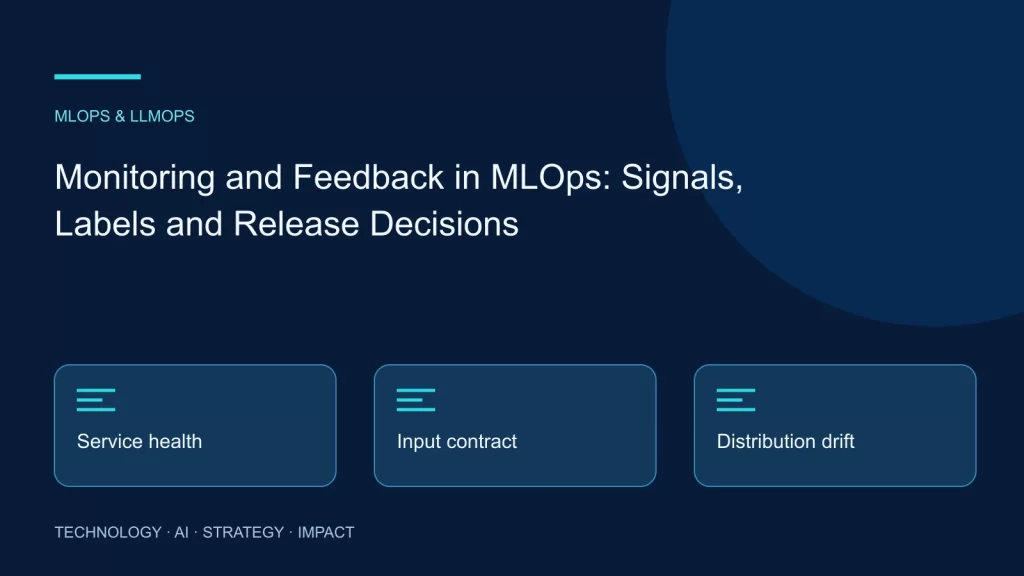 MLOPS & LLMOPS

Monitoring and Feedback in MLOps: Signals, Labels and Release Decisions

Service health

Input contract

Distribution drift

TECHNOLOGY · AI · STRATEGY · IMPACT